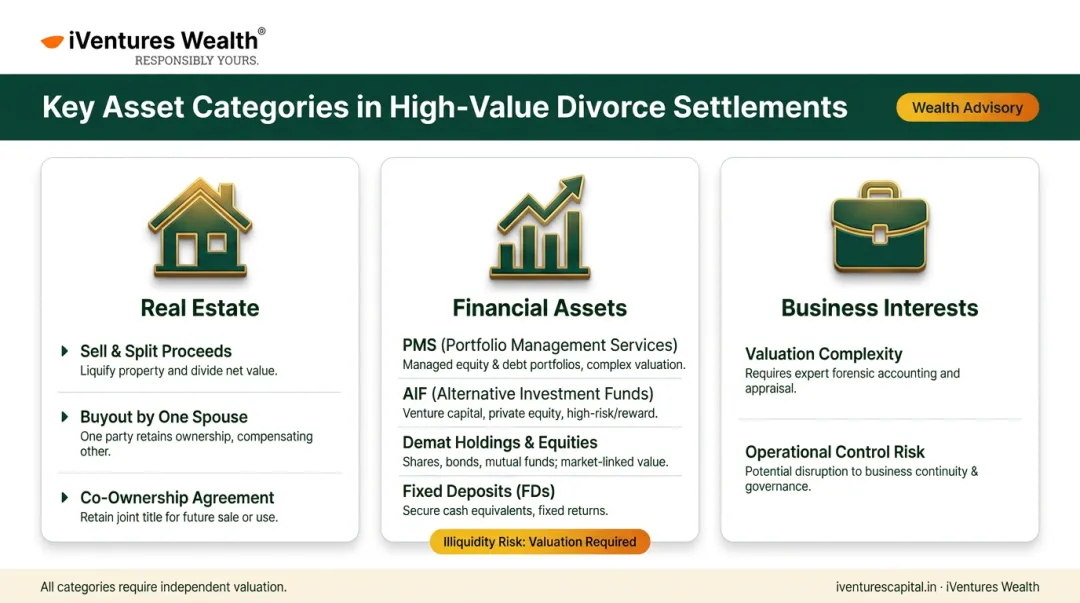 iVentures Wealth®
RESPONSIBLY YOURS.

Key Asset Categories in High-Value Divorce Settlements

Wealth Advisory

Real Estate

Sell & Split Proceeds
Liquify property and divide net value.

Buyout by One Spouse
One party retains ownership, compensating other.

Co-Ownership Agreement
Retain joint title for future sale or use.

Financial Assets

PMS (Portfolio Management Services)
Managed equity & debt portfolios, complex valuation.

AIF (Alternative Investment Funds)
Venture capital, private equity, high-risk/reward.

Demat Holdings & Equities
Shares, bonds, mutual funds; market-linked value.

Fixed Deposits (FDs)
Secure cash equivalents, fixed returns.

Illiquidity Risk: Valuation Required

Business Interests

Valuation Complexity
Requires expert forensic accounting and appraisal.

Operational Control Risk
Potential disruption to business continuity & governance.

All categories require independent valuation.

iventurescapital.in · iVentures Wealth